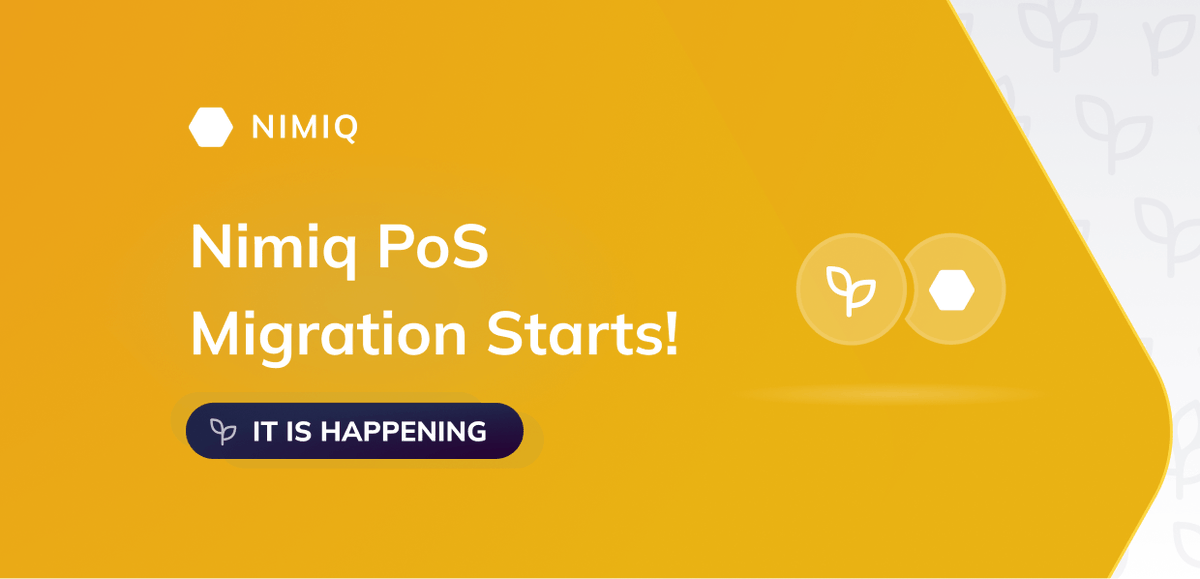 NIMIQ

Nimiq PoS Migration Starts!

IT IS HAPPENING